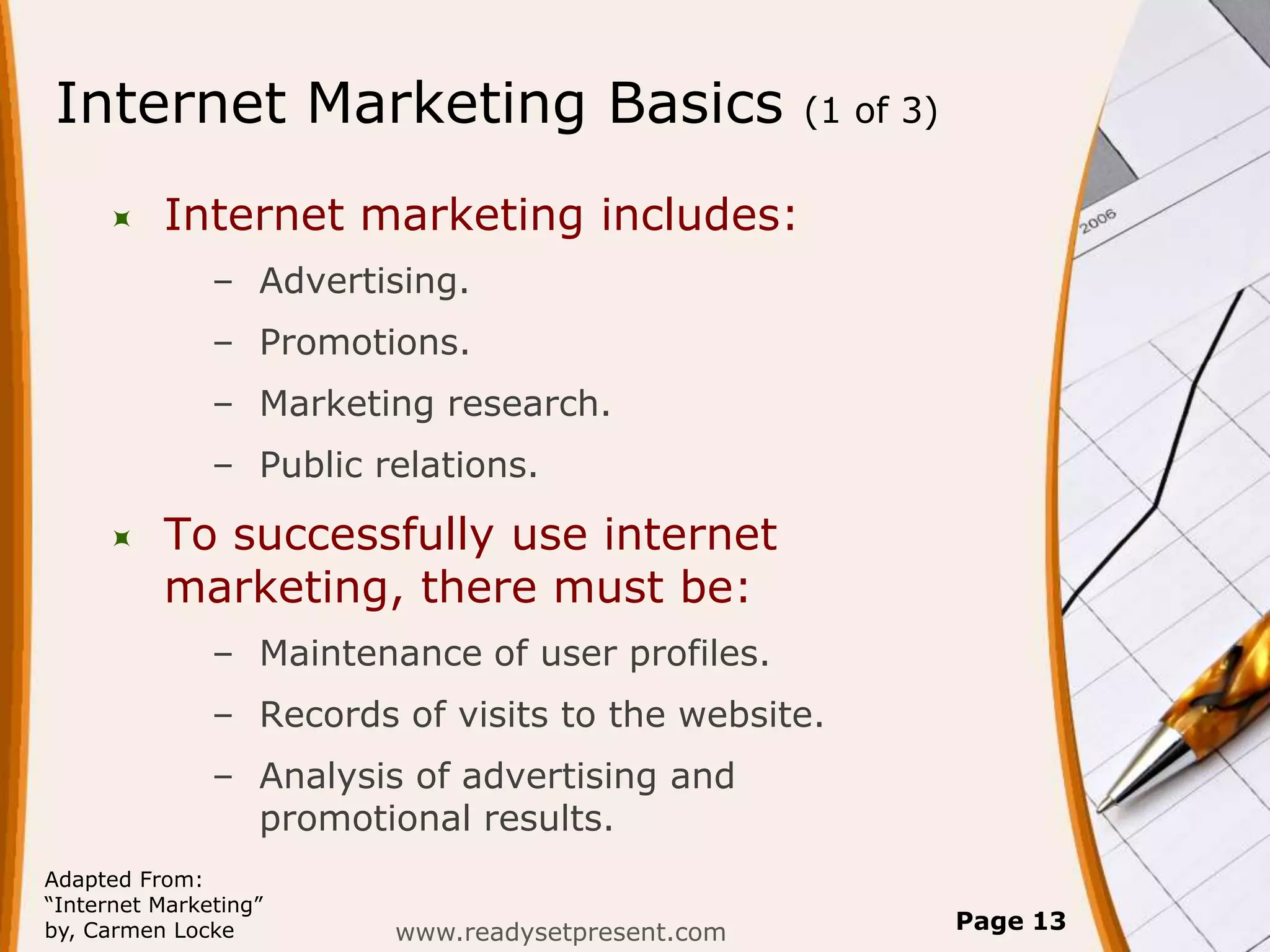 Internet Marketing Basics (1 of 3)

Internet marketing includes:

– Advertising.
– Promotions.
– Marketing research.
– Public relations.

To successfully use internet marketing, there must be:

– Maintenance of user profiles.
– Records of visits to the website.
– Analysis of advertising and promotional results.

2006

Adapted From:
"Internet Marketing"
by, Carmen Locke

www.readysetpresent.com

Page 13